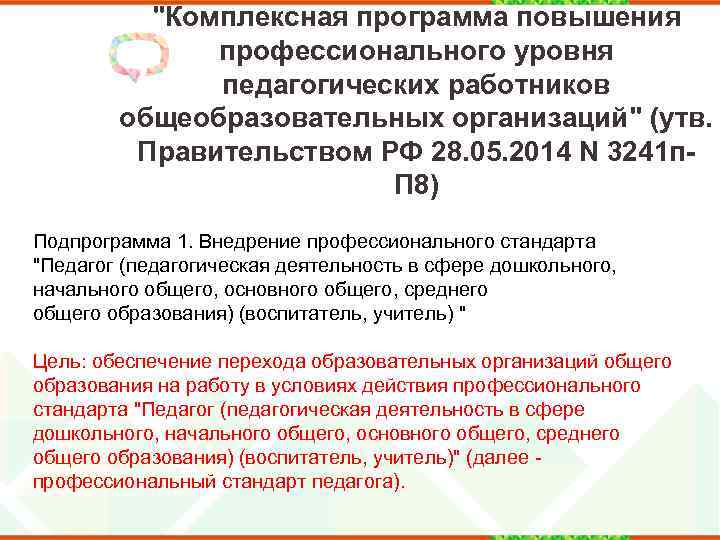 "Комплексная программа повышения профессионального уровня педагогических работников общеобразовательных организаций" (утв. Правительством РФ 28.05.2014 N 3241п-П8)

Подпрограмма 1. Внедрение профессионального стандарта "Педагог (педагогическая деятельность в сфере дошкольного, начального общего, основного общего, среднего общего образования) (воспитатель, учитель) "

Цель: обеспечение перехода образовательных организаций общего образования на работу в условиях действия профессионального стандарта "Педагог (педагогическая деятельность в сфере дошкольного, начального общего, основного общего, среднего общего образования) (воспитатель, учитель)" (далее - профессиональный стандарт педагога).